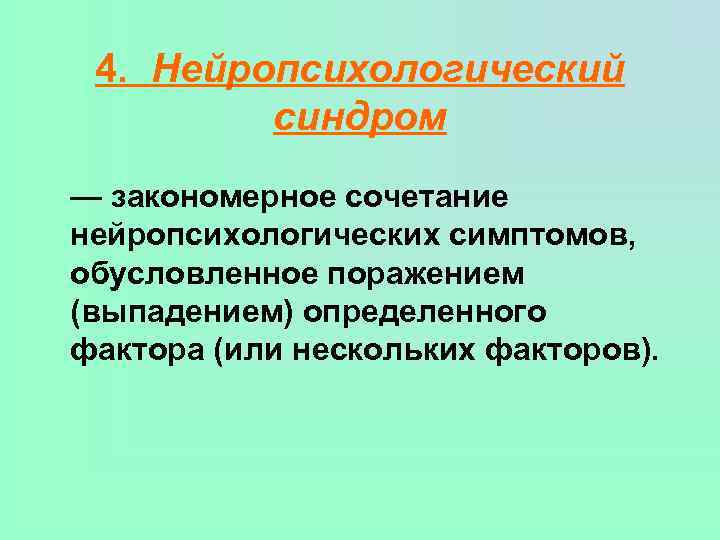 4. Нейропсихологический синдром

— закономерное сочетание нейропсихологических симптомов, обусловленное поражением (выпадением) определенного фактора (или нескольких факторов).